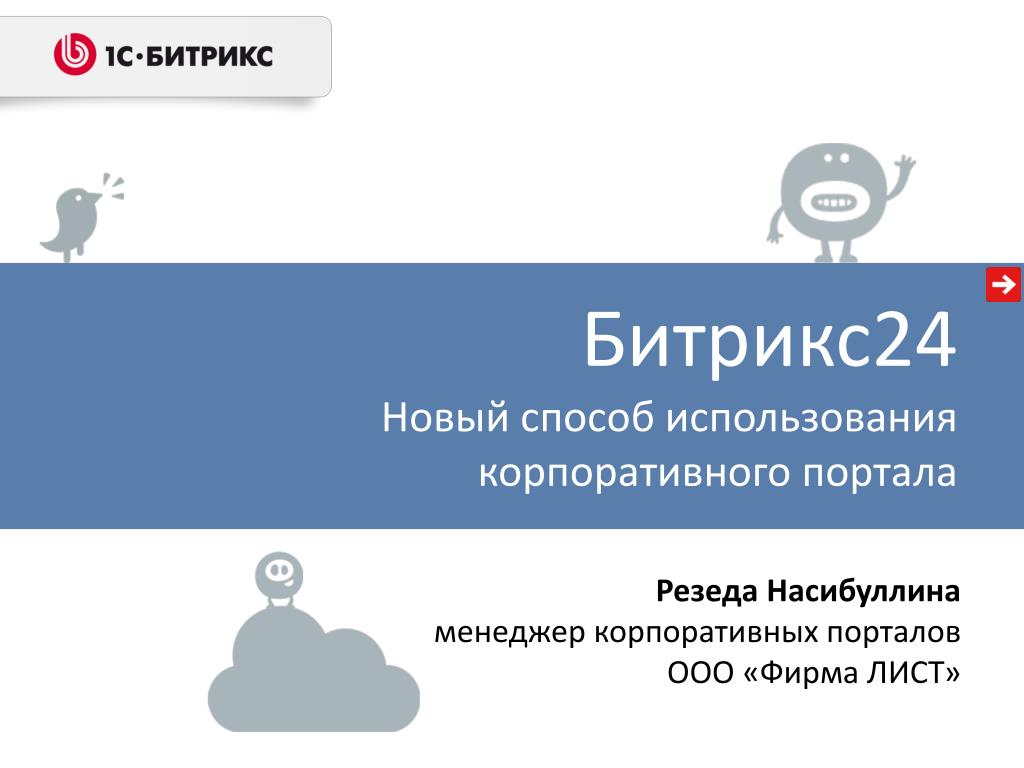 1С·БИТРИКС

Битрикс24
Новый способ использования корпоративного портала

Резеда Насибуллина
менеджер корпоративных порталов
ООО «Фирма ЛИСТ»